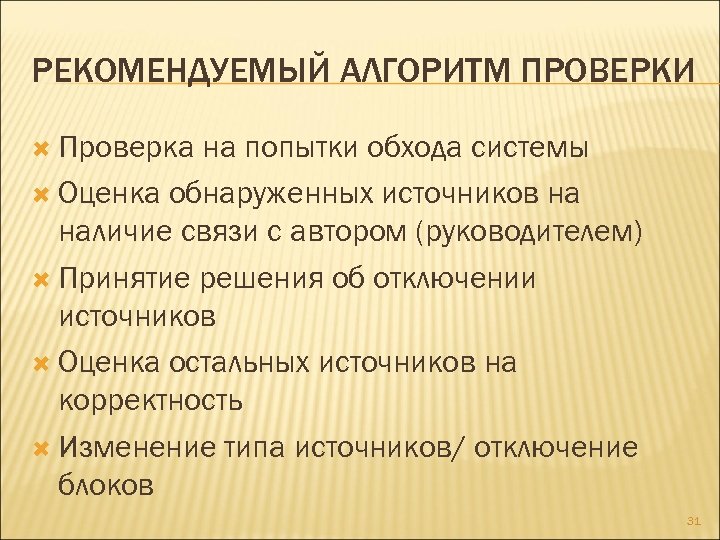 РЕКОМЕНДУЕМЫЙ АЛГОРИТМ ПРОВЕРКИ

Проверка на попытки обхода системы

Оценка обнаруженных источников на наличие связи с автором (руководителем)

Принятие решения об отключении источников

Оценка остальных источников на корректность

Изменение типа источников/ отключение блоков

31